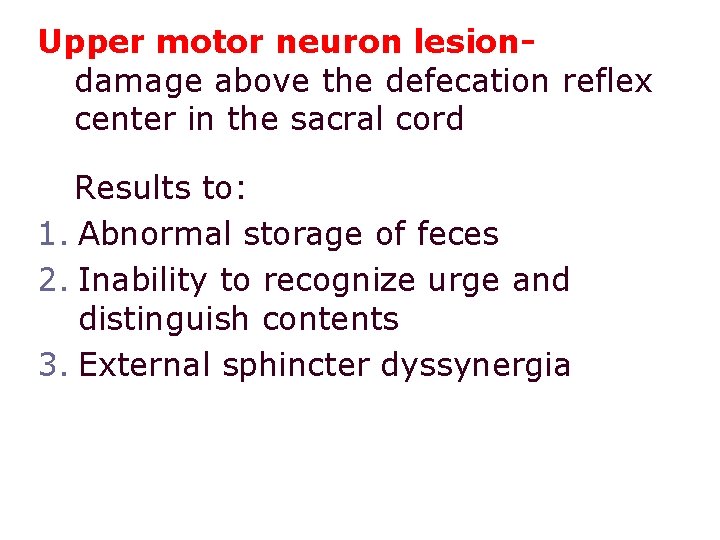 Upper motor neuron lesion- damage above the defecation reflex center in the sacral cord

Results to:
1. Abnormal storage of feces
2. Inability to recognize urge and distinguish contents
3. External sphincter dyssynergia